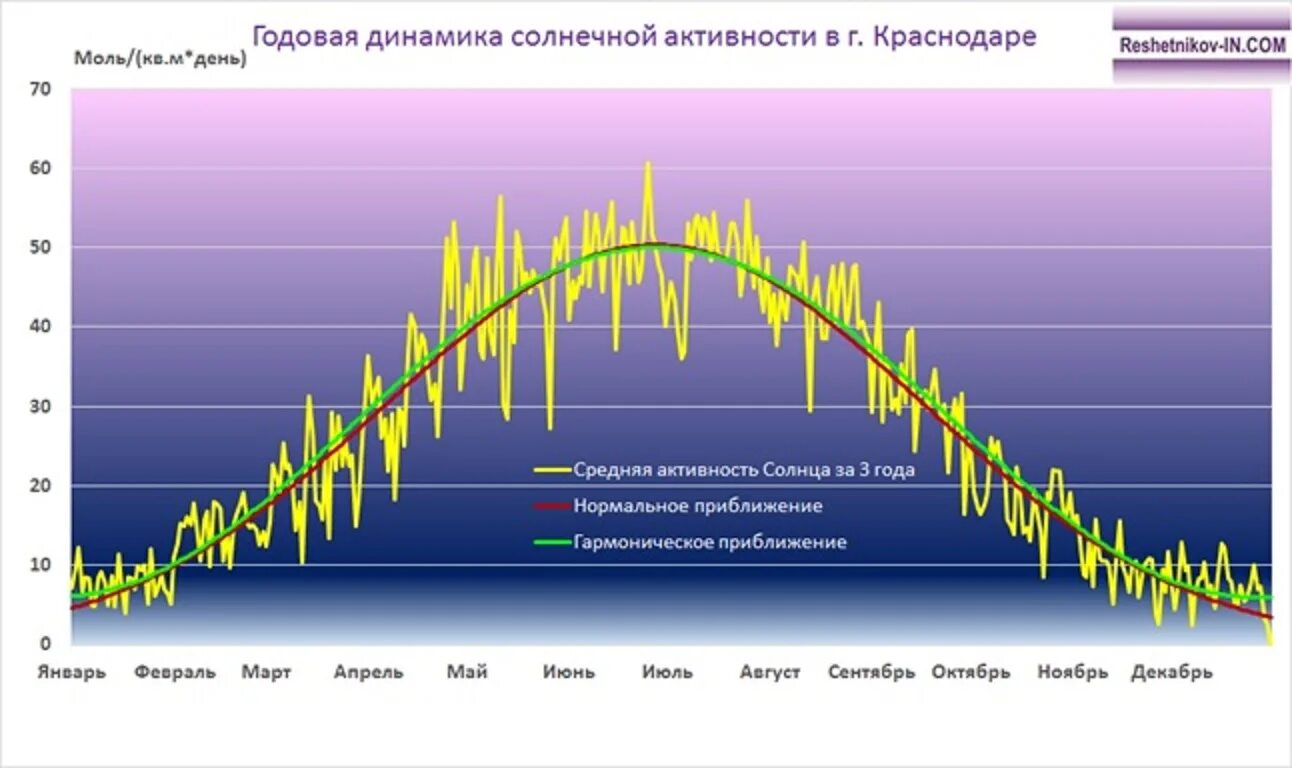 Годовая динамика солнечной активности в г. Краснодаре

Reshetnikov-IN.COM

Моль/(кв.м*день)

70
60
50
40
30
20
10
0

Средняя активность Солнца за 3 года
Нормальное приближение
Гармоническое приближение

Январь Февраль Март Апрель Май Июнь Июль Август Сентябрь Октябрь Ноябрь Декабрь